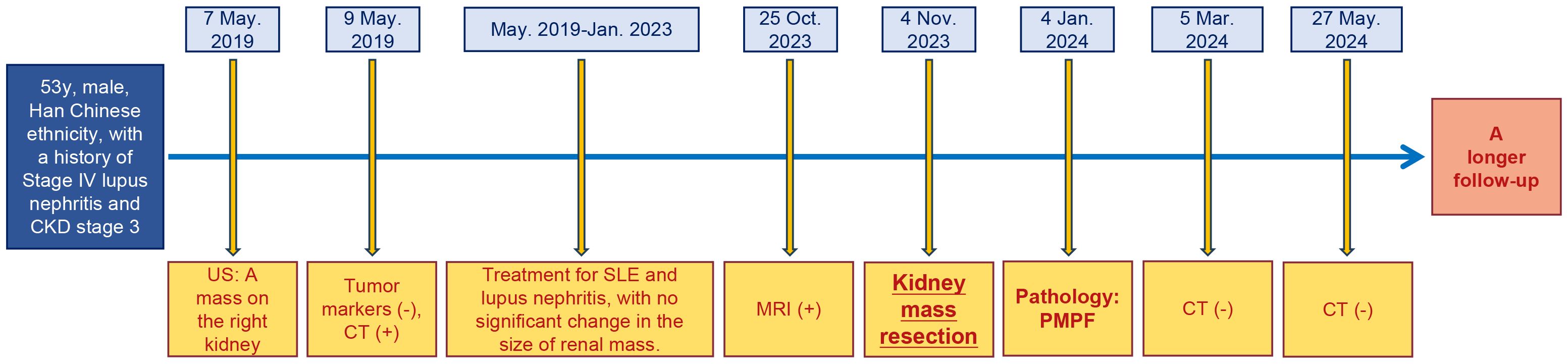 7 May. 2019

9 May. 2019

May. 2019-Jan. 2023

25 Oct. 2023

4 Nov. 2023

4 Jan. 2024

5 Mar. 2024

27 May. 2024

53y, male, Han Chinese ethnicity, with a history of Stage IV lupus nephritis and CKD stage 3

A longer follow-up

US: A mass on the right kidney

Tumor markers (-), CT (+)

Treatment for SLE and lupus nephritis, with no significant change in the size of renal mass.

MRI (+)

Kidney mass resection

Pathology: PMPF

CT (-)

CT (-)